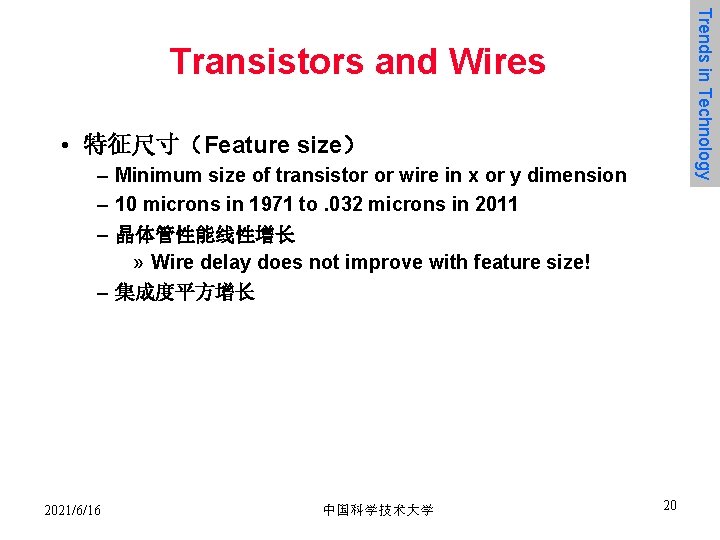 Trends in Technology

Transistors and Wires

• 特征尺寸（Feature size）
– Minimum size of transistor or wire in x or y dimension
– 10 microns in 1971 to .032 microns in 2011
– 晶体管性能线性增长
» Wire delay does not improve with feature size!
– 集成度平方增长

2021/6/16

中国科学技术大学

20